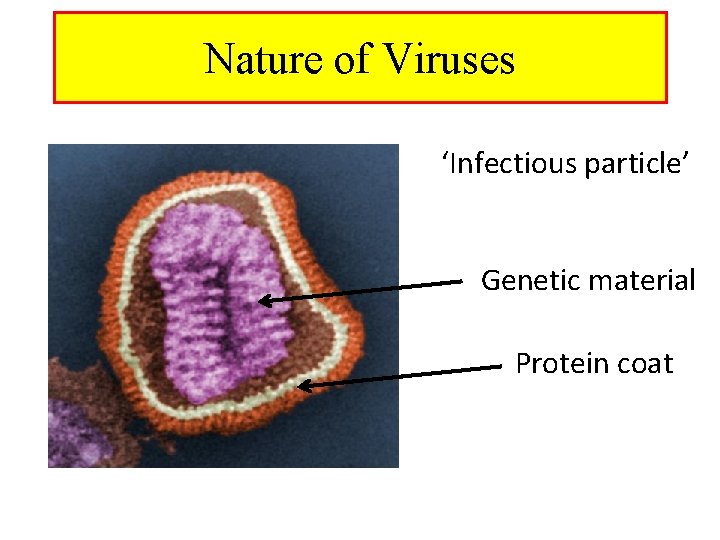 Nature of Viruses

‘Infectious particle’

Genetic material

Protein coat